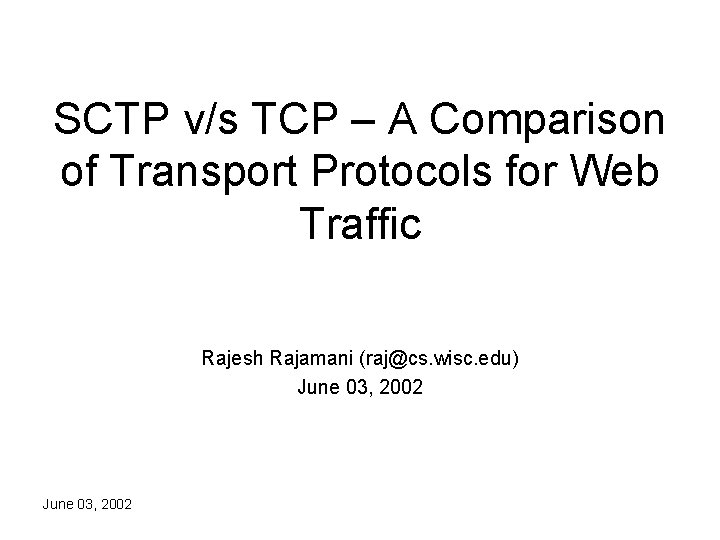 SCTP v/s TCP – A Comparison of Transport Protocols for Web Traffic

Rajesh Rajamani (raj@cs.wisc.edu)
June 03, 2002

June 03, 2002